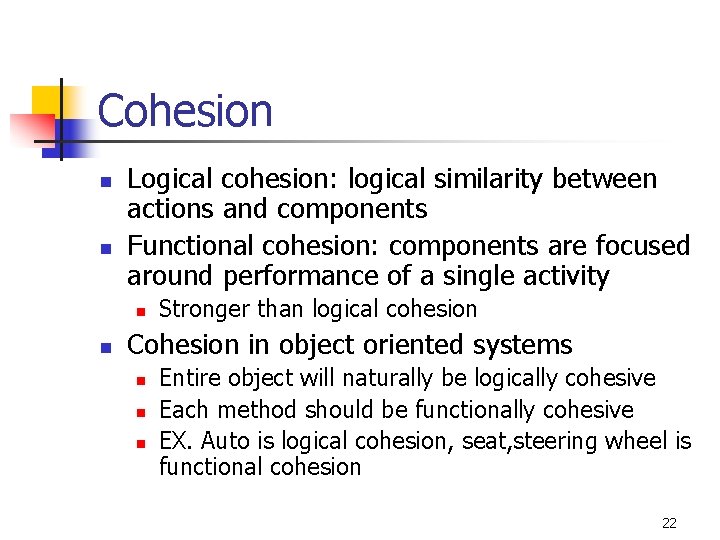 Cohesion

- Logical cohesion: logical similarity between actions and components
- Functional cohesion: components are focused around performance of a single activity
  - Stronger than logical cohesion
- Cohesion in object oriented systems
  - Entire object will naturally be logically cohesive
  - Each method should be functionally cohesive
  - EX. Auto is logical cohesion, seat,steering wheel is functional cohesion

22